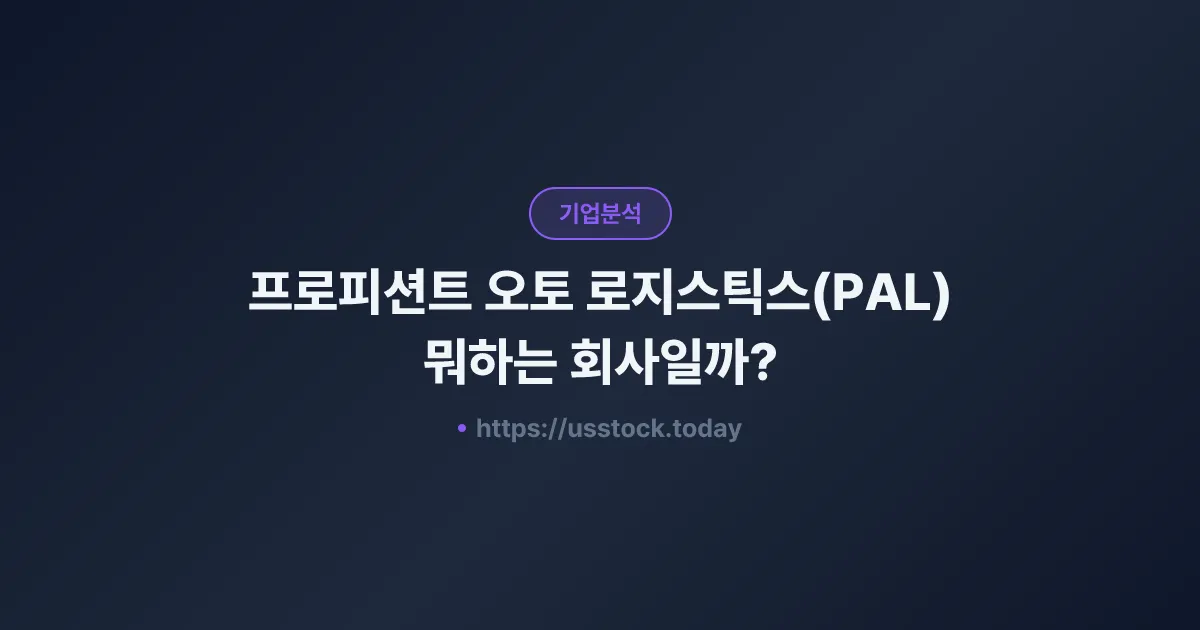 기업분석

프로피션트 오토 로지스틱스(PAL) 뭐하는 회사일까?

• https://usstock.today